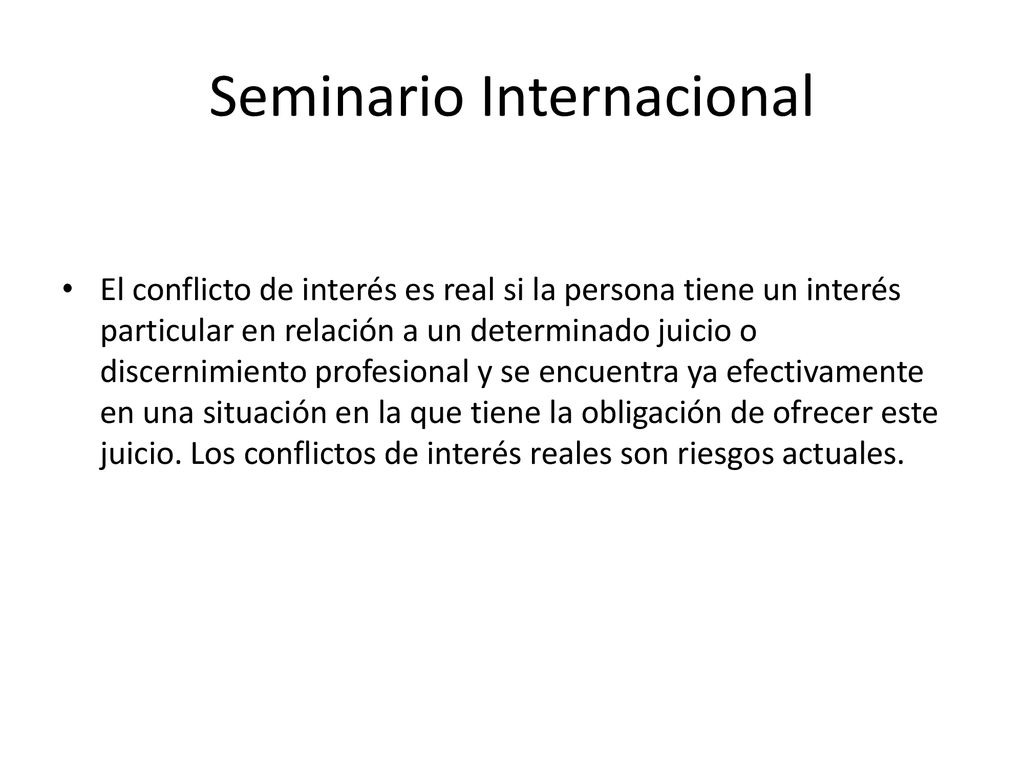 Seminario Internacional

• El conflicto de interés es real si la persona tiene un interés particular en relación a un determinado juicio o discernimiento profesional y se encuentra ya efectivamente en una situación en la que tiene la obligación de ofrecer este juicio. Los conflictos de interés reales son riesgos actuales.